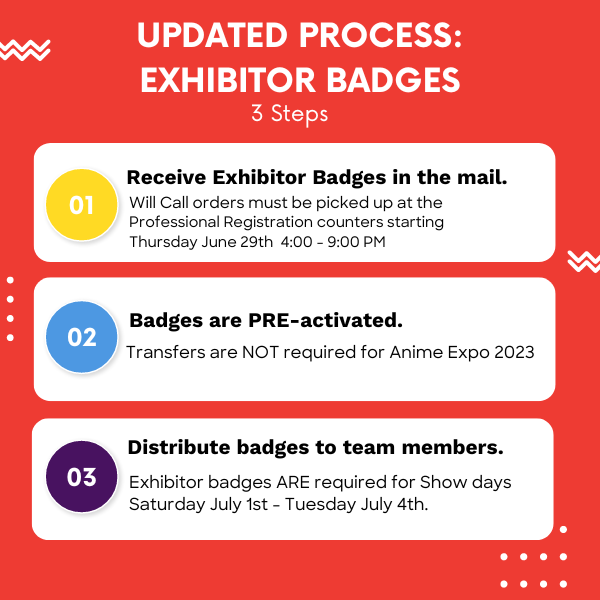 UPDATED PROCESS: EXHIBITOR BADGES
3 Steps

01
Receive Exhibitor Badges in the mail.
Will Call orders must be picked up at the Professional Registration counters starting Thursday June 29th 4:00 - 9:00 PM

02
Badges are PRE-activated.
Transfers are NOT required for Anime Expo 2023

03
Distribute badges to team members.
Exhibitor badges ARE required for Show days Saturday July 1st - Tuesday July 4th.